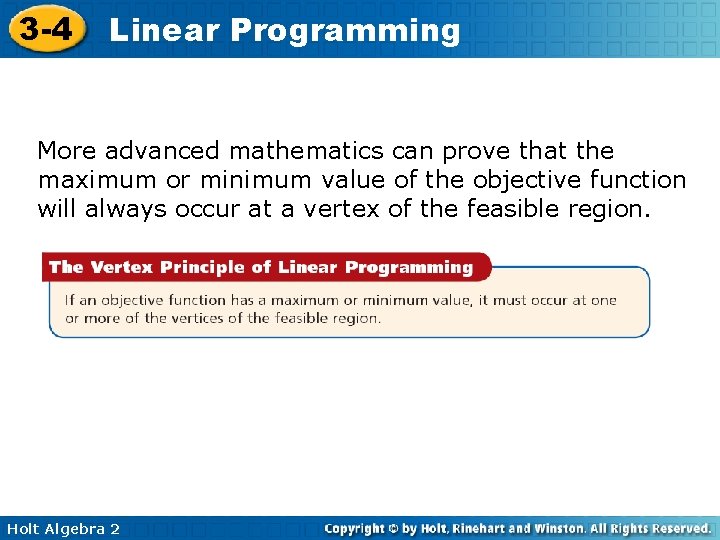 3-4 Linear Programming

More advanced mathematics can prove that the maximum or minimum value of the objective function will always occur at a vertex of the feasible region.

The Vertex Principle of Linear Programming

If an objective function has a maximum or minimum value, it must occur at one or more of the vertices of the feasible region.

Holt Algebra 2

Copyright © by Holt, Rinehart and Winston. All Rights Reserved.